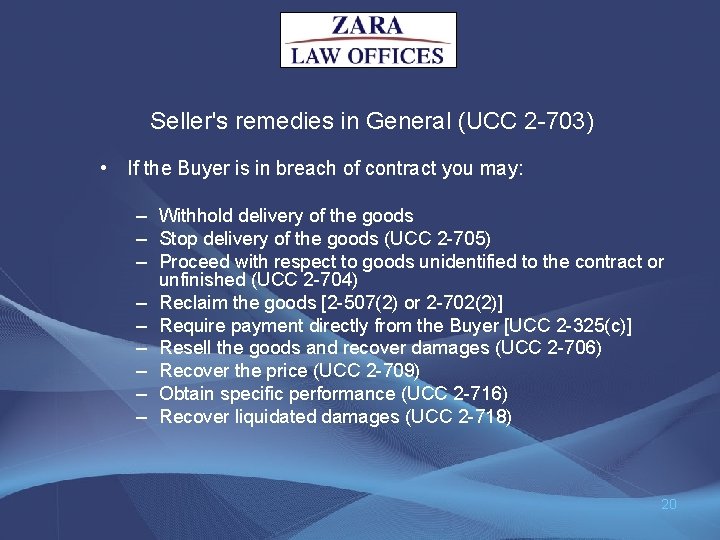 ZARA
LAW OFFICES

Seller's remedies in General (UCC 2-703)

• If the Buyer is in breach of contract you may:

– Withhold delivery of the goods
– Stop delivery of the goods (UCC 2-705)
– Proceed with respect to goods unidentified to the contract or unfinished (UCC 2-704)
– Reclaim the goods [2-507(2) or 2-702(2)]
– Require payment directly from the Buyer [UCC 2-325(c)]
– Resell the goods and recover damages (UCC 2-706)
– Recover the price (UCC 2-709)
– Obtain specific performance (UCC 2-716)
– Recover liquidated damages (UCC 2-718)

20